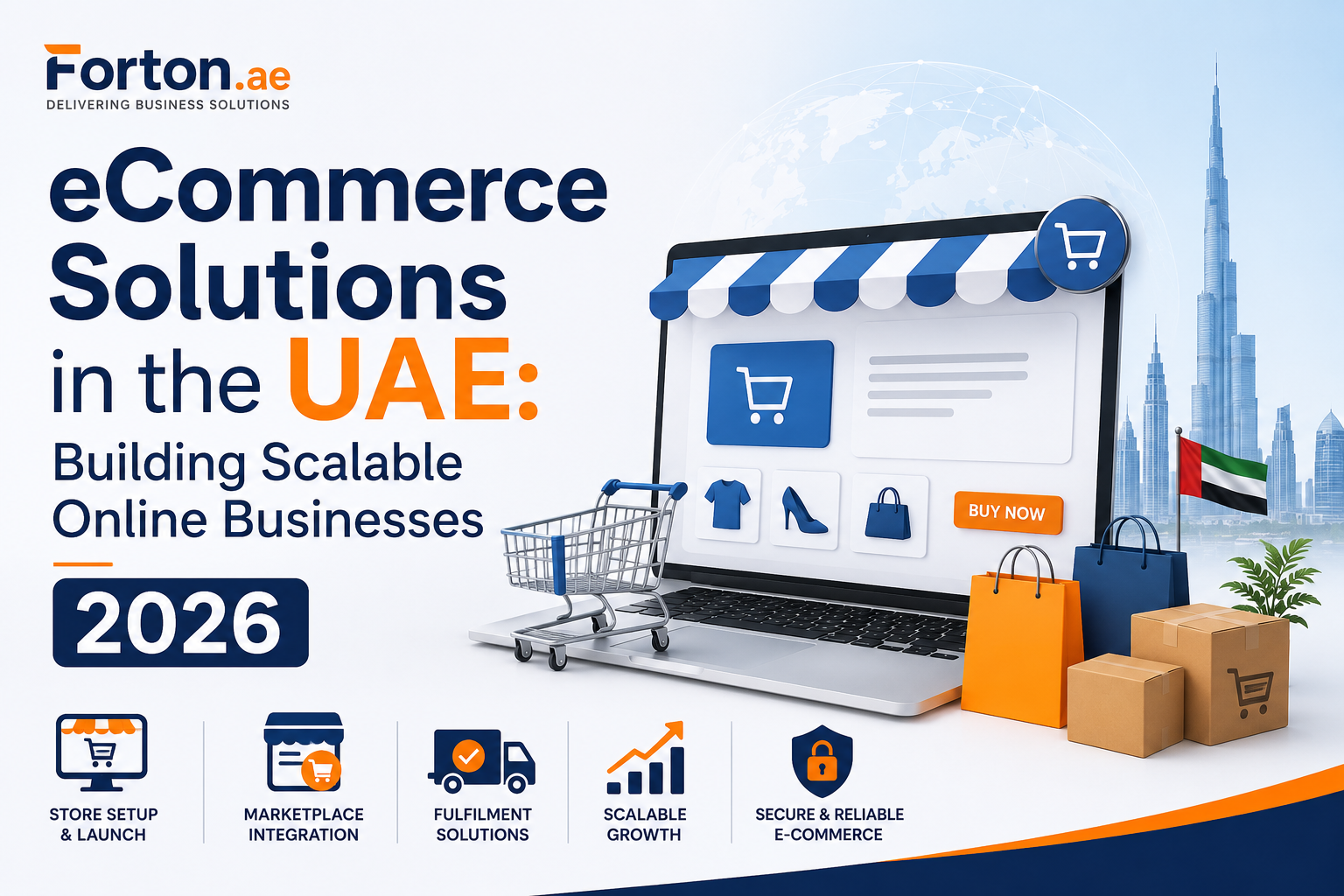 Forton.ae
DELIVERING BUSINESS SOLUTIONS

eCommerce Solutions in the UAE:
Building Scalable Online Businesses

2026

BUY NOW

STORE SETUP & LAUNCH

MARKETPLACE INTEGRATION

FULFILMENT SOLUTIONS

SCALABLE GROWTH

SECURE & RELIABLE E-COMMERCE